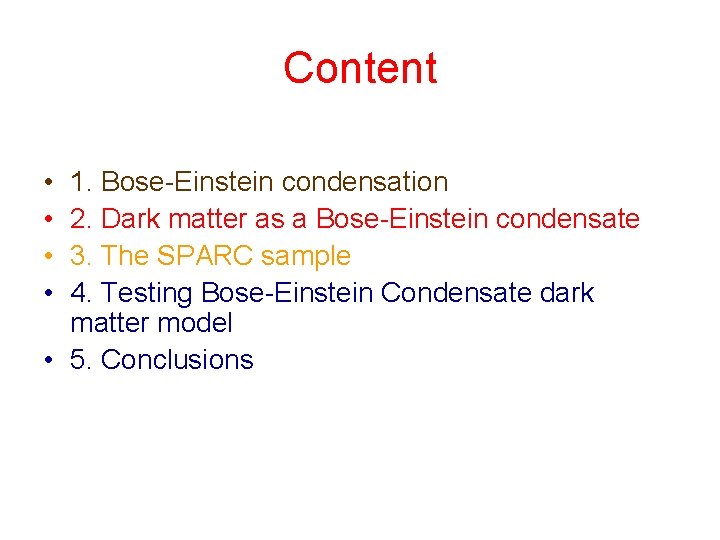 Content

• 1. Bose-Einstein condensation
• 2. Dark matter as a Bose-Einstein condensate
• 3. The SPARC sample
• 4. Testing Bose-Einstein Condensate dark matter model
• 5. Conclusions